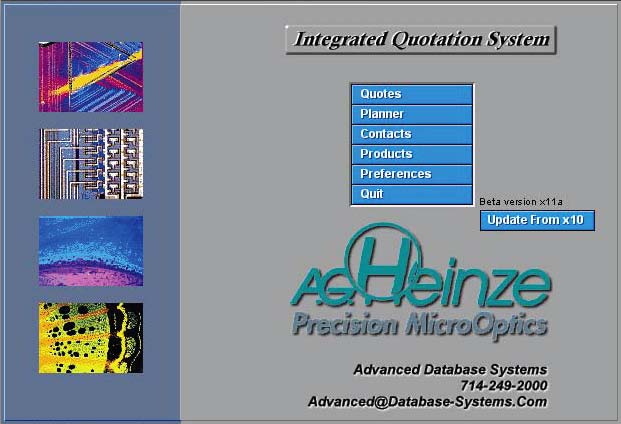 Integrated Quotation System

Quotes
Planner
Contacts
Products
Preferences
Quit

Beta version x11a

Update From x10

A.G. Heinze
Precision MicroOptics

Advanced Database Systems
714-249-2000
Advanced@Database-Systems.Com